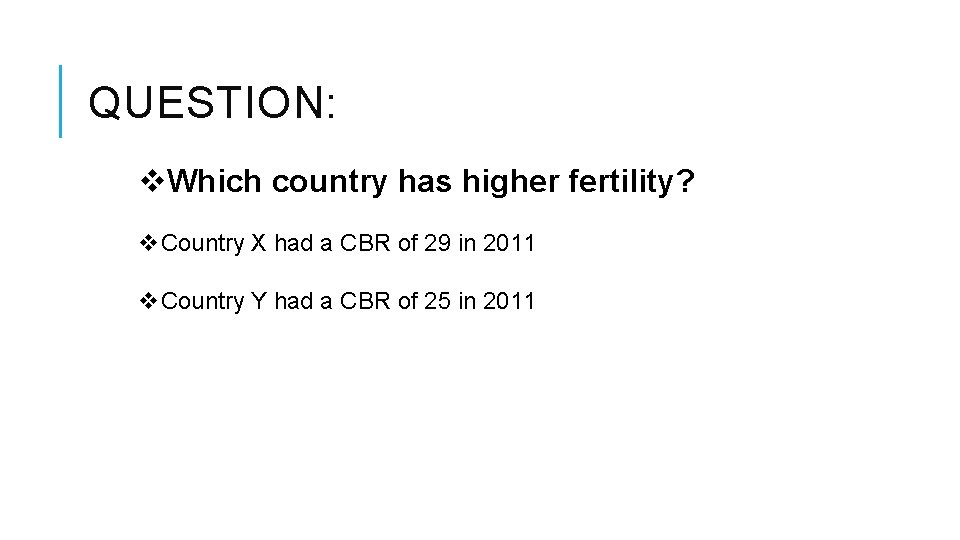 QUESTION:

❖Which country has higher fertility?

❖Country X had a CBR of 29 in 2011

❖Country Y had a CBR of 25 in 2011